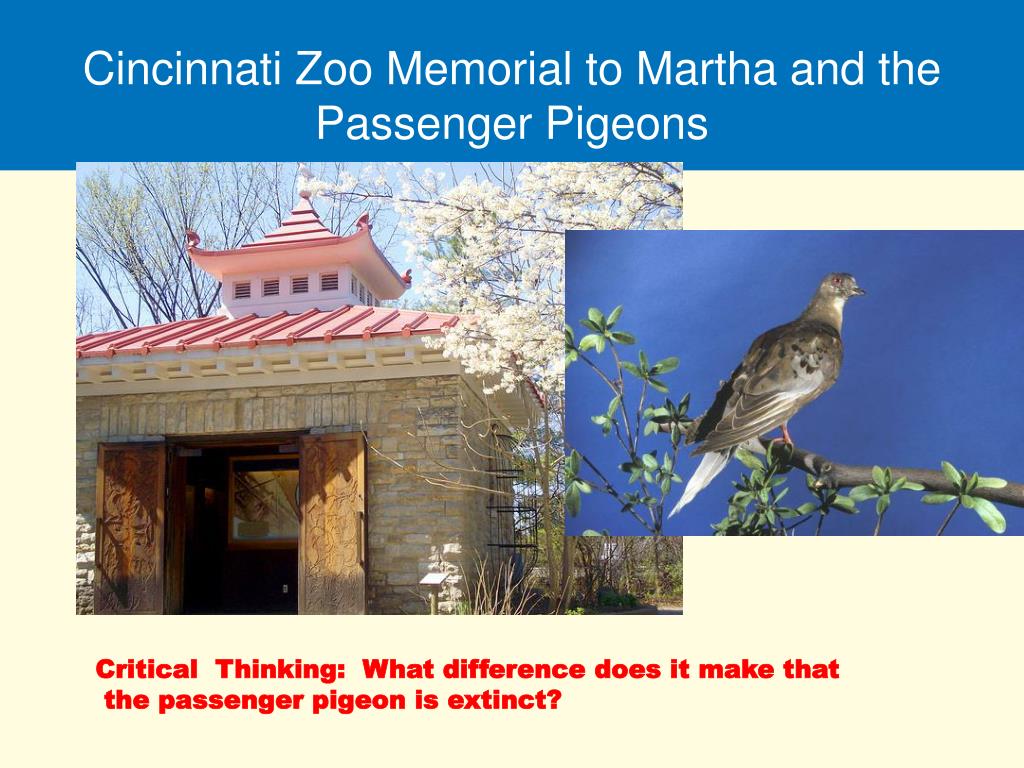 Cincinnati Zoo Memorial to Martha and the Passenger Pigeons

Critical Thinking: What difference does it make that the passenger pigeon is extinct?